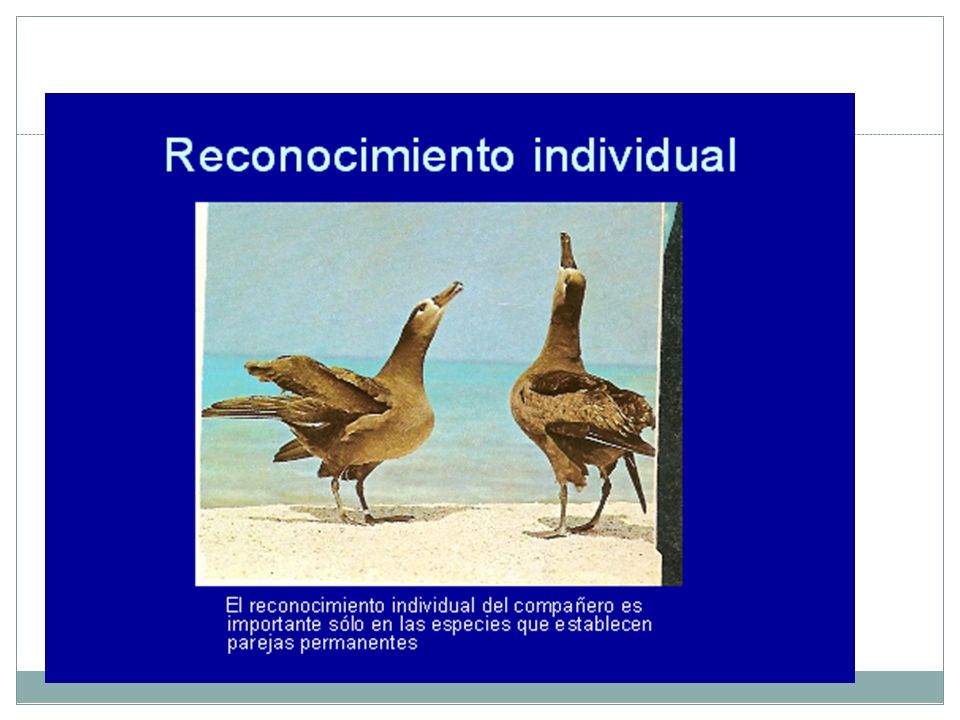 Reconocimiento individual

El reconocimiento individual del compañero es importante sólo en las especies que establecen parejas permanentes